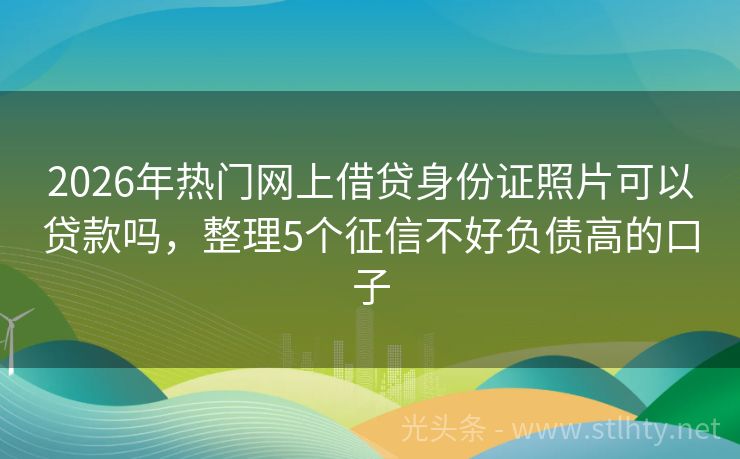 2026年热门网上借贷身份证照片可以贷款吗，整理5个征信不好负债高的口子

光头条 - www.stlhty.net